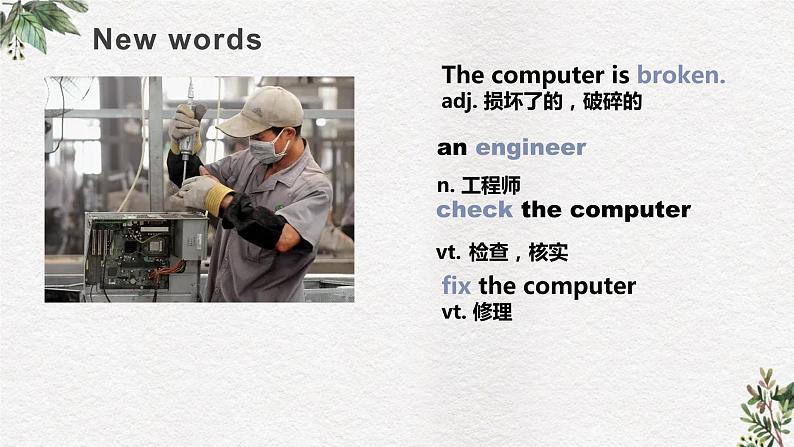 New words

The computer is broken.
adj. 损坏了的，破碎的

an engineer

n. 工程师

check the computer

vt. 检查，核实

fix the computer
vt. 修理